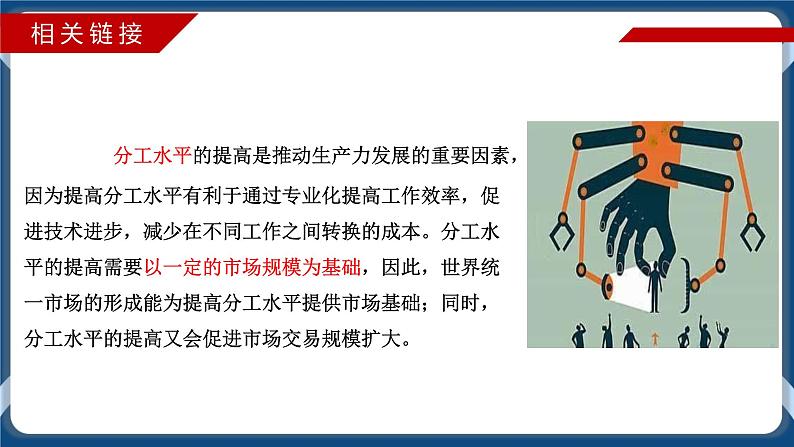 相关链接

分工水平的提高是推动生产力发展的重要因素，因为提高分工水平有利于通过专业化提高工作效率，促进技术进步，减少在不同工作之间转换的成本。分工水平的提高需要以一定的市场规模为基础，因此，世界统一市场的形成能为提高分工水平提供市场基础；同时，分工水平的提高又会促进市场交易规模扩大。